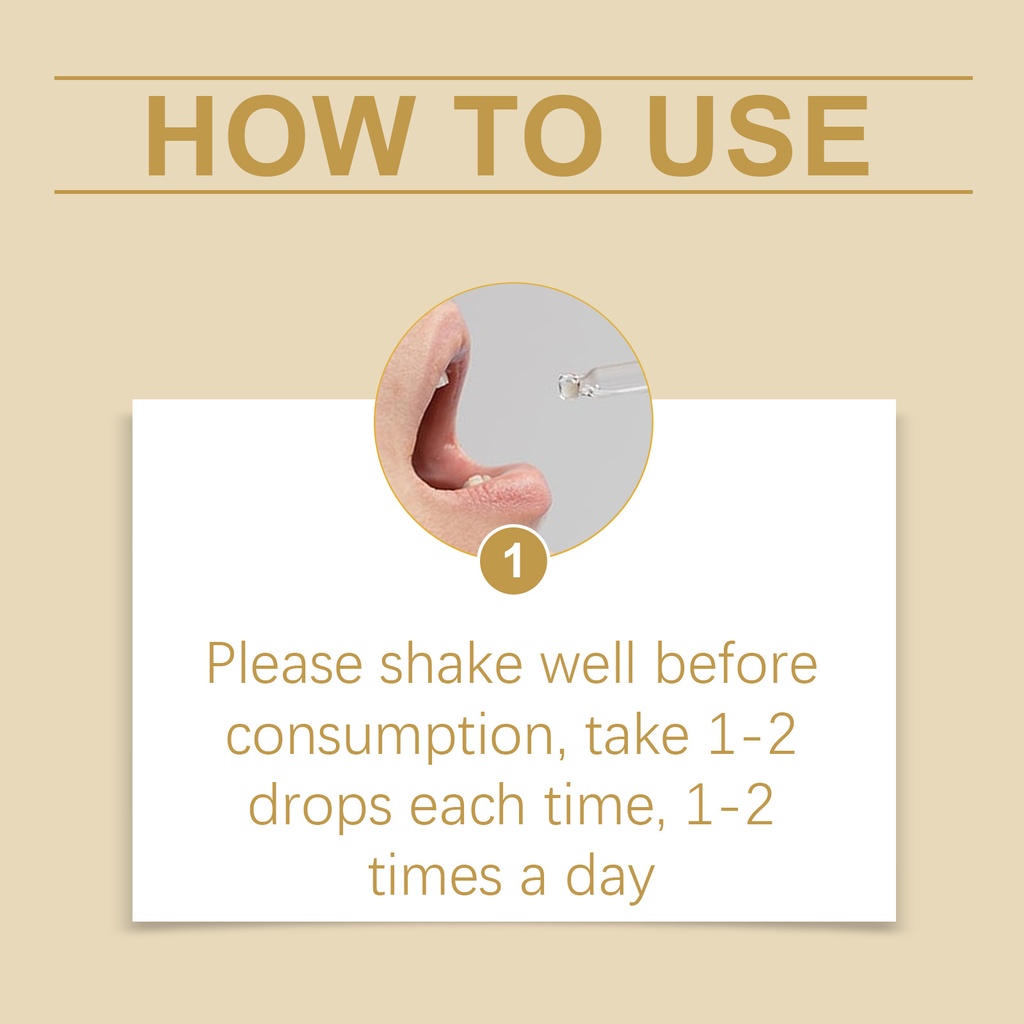 HOW TO USE

1

Please shake well before consumption, take 1-2 drops each time, 1-2 times a day